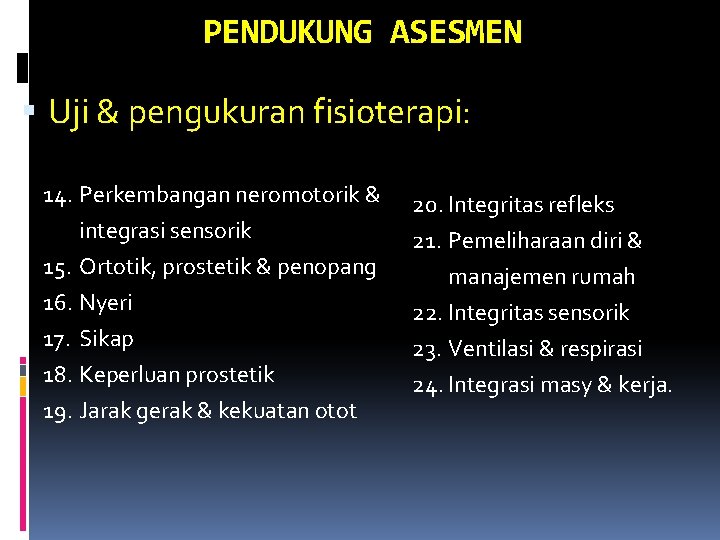 PENDUKUNG ASESMEN

Uji & pengukuran fisioterapi:

14. Perkembangan neromotorik & integrasi sensorik
15. Ortotik, prostetik & penopang
16. Nyeri
17. Sikap
18. Keperluan prostetik
19. Jarak gerak & kekuatan otot

20. Integritas refleks
21. Pemeliharaan diri & manajemen rumah
22. Integritas sensorik
23. Ventilasi & respirasi
24. Integrasi masy & kerja.